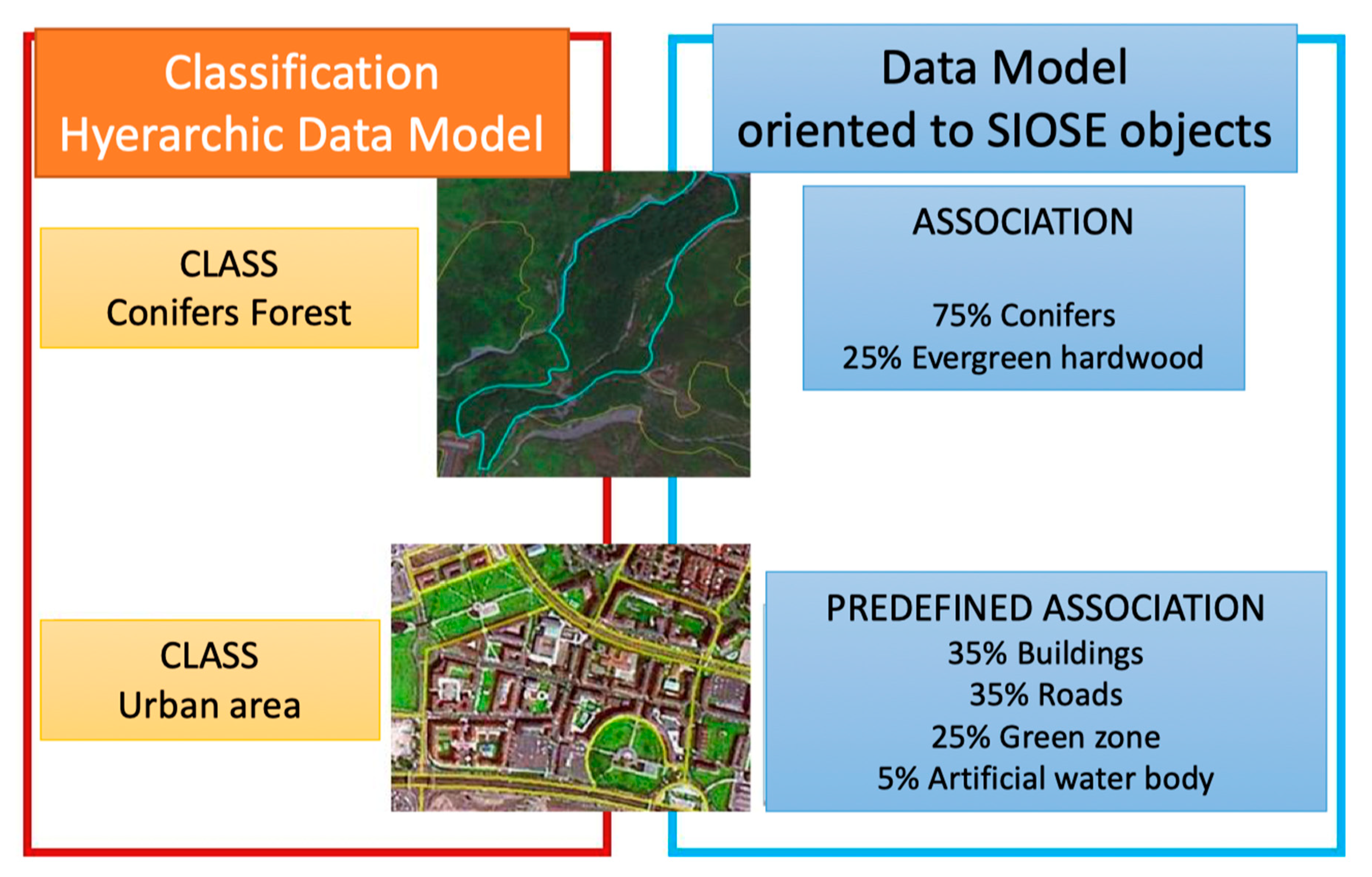 Classification
Hyerarchic Data Model

CLASS
Conifers Forest

CLASS
Urban area

Data Model
oriented to SIOSE objects

ASSOCIATION

75% Conifers
25% Evergreen hardwood

PREDEFINED ASSOCIATION
35% Buildings
35% Roads
25% Green zone
5% Artificial water body